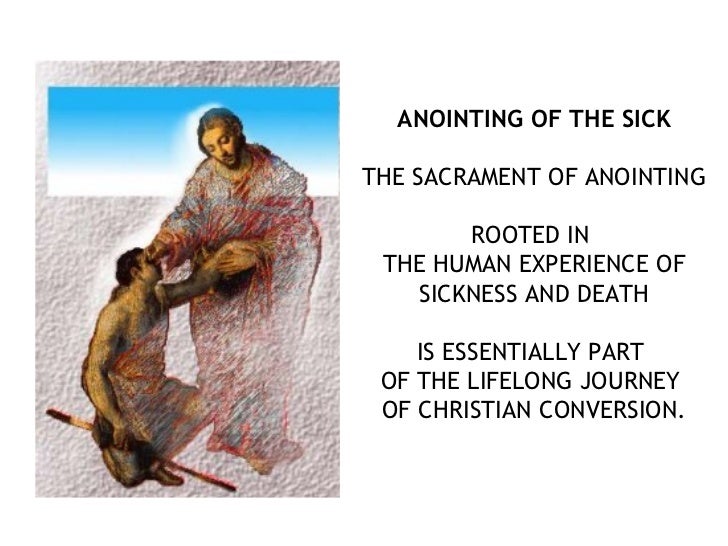 ANOINTING OF THE SICK

THE SACRAMENT OF ANOINTING

ROOTED IN
THE HUMAN EXPERIENCE OF
SICKNESS AND DEATH

IS ESSENTIALLY PART
OF THE LIFELONG JOURNEY
OF CHRISTIAN CONVERSION.